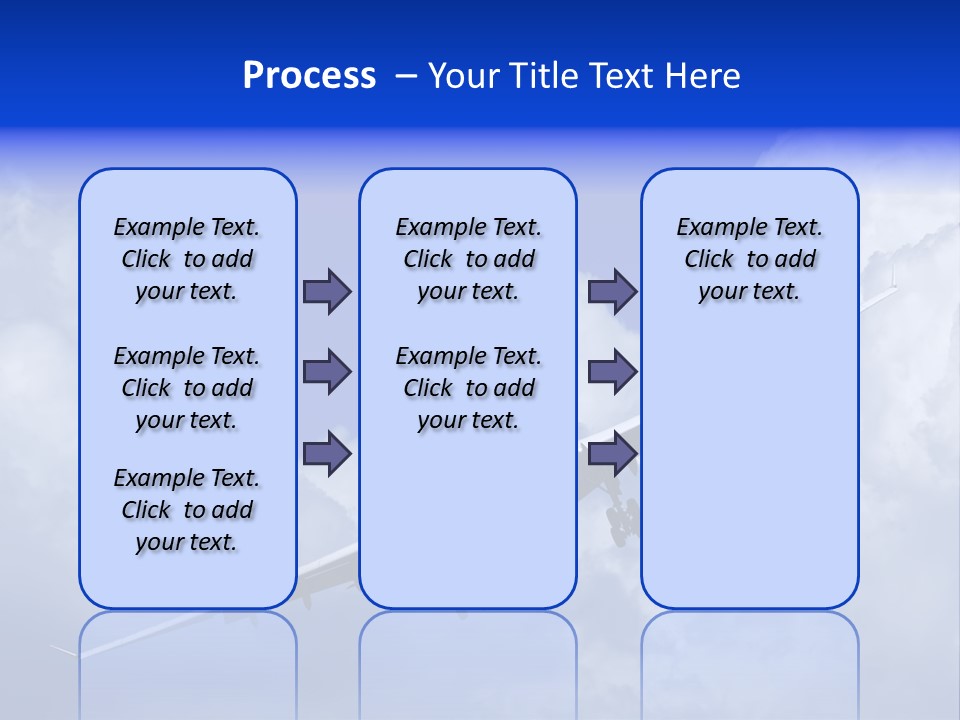 Process – Your Title Text Here

Example Text. Click to add your text.

Example Text. Click to add your text.

Example Text. Click to add your text.

Example Text. Click to add your text.

Example Text. Click to add your text.

Example Text. Click to add your text.